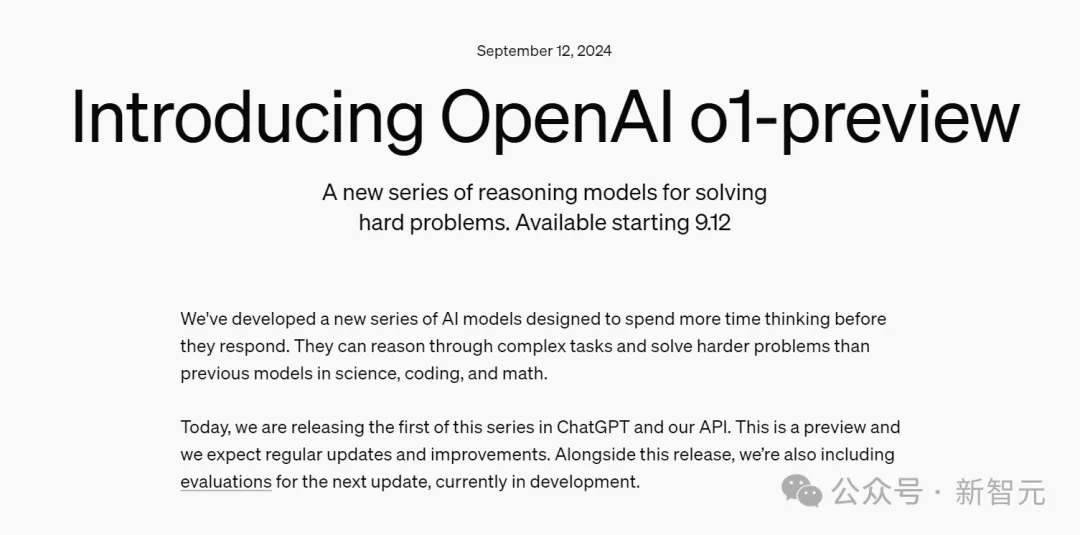 September 12, 2024

Introducing OpenAI o1-preview

A new series of reasoning models for solving hard problems. Available starting 9.12

We've developed a new series of AI models designed to spend more time thinking before they respond. They can reason through complex tasks and solve harder problems than previous models in science, coding, and math.

Today, we are releasing the first of this series in ChatGPT and our API. This is a preview and we expect regular updates and improvements. Alongside this release, we're also including evaluations for the next update, currently in development.

公众号 · 新智元